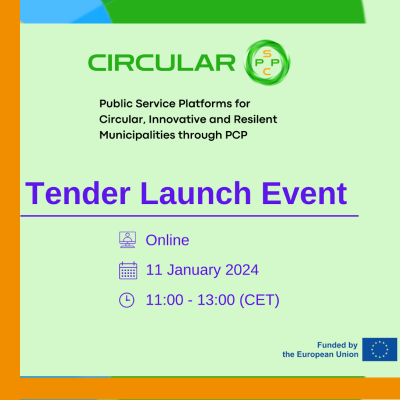 CIRCULAR PSPC

Public Service Platforms for Circular, Innovative and Resilent Municipalities through PCP

Tender Launch Event

Online

11 January 2024

11:00 - 13:00 (CET)

Funded by the European Union